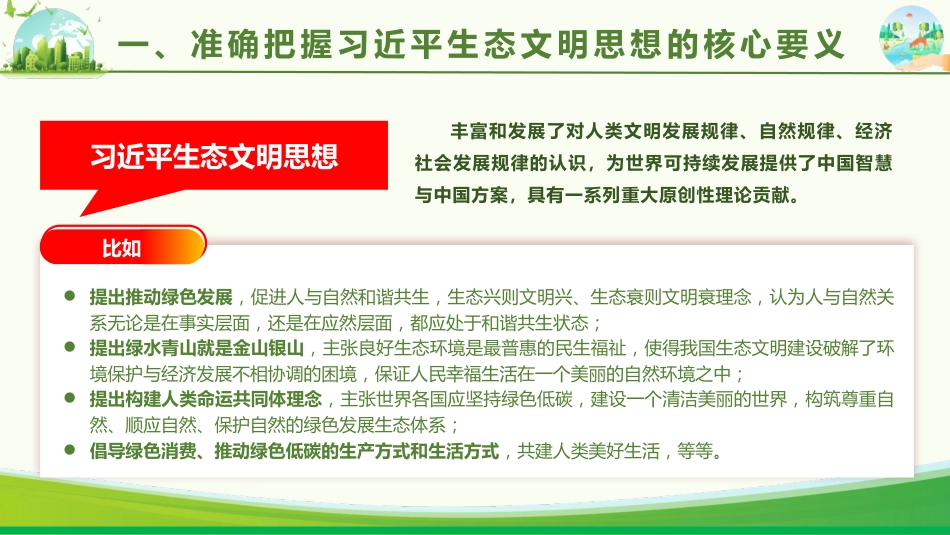 一、准确把握习近平生态文明思想的核心要义

习近平生态文明思想

丰富和发展了对人类文明发展规律、自然规律、经济社会发展规律的认识，为世界可持续发展提供了中国智慧与中国方案，具有一系列重大原创性理论贡献。

比如

● 提出推动绿色发展，促进人与自然和谐共生，生态兴则文明兴、生态衰则文明衰理念，认为人与自然关系无论是在事实层面，还是在应然层面，都应处于和谐共生状态；

● 提出绿水青山就是金山银山，主张良好生态环境是最普惠的民生福祉，使得我国生态文明建设破解了环境保护与经济发展不相协调的困境，保证人民幸福生活在一个美丽的自然环境之中；

● 提出构建人类命运共同体理念，主张世界各国应坚持绿色低碳，建设一个清洁美丽的世界，构筑尊重自然、顺应自然、保护自然的绿色发展生态体系；

● 倡导绿色消费、推动绿色低碳的生产方式和生活方式，共建人类美好生活，等等。